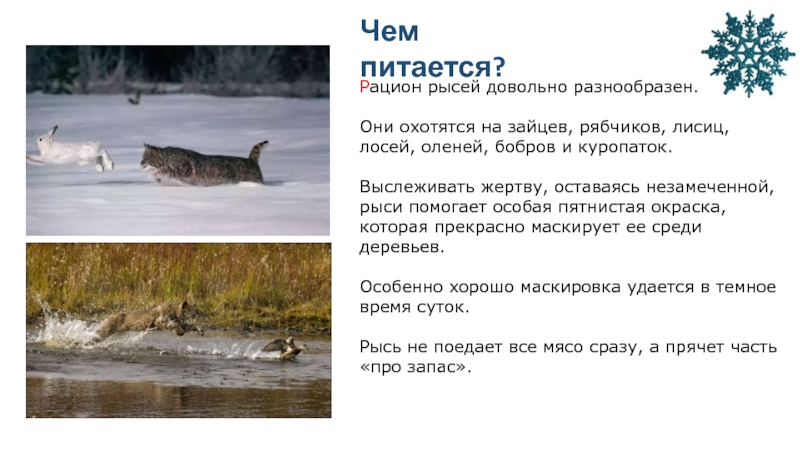 Чем питается?

Рацион рысей довольно разнообразен.

Они охотятся на зайцев, рябчиков, лисиц, лосей, оленей, бобров и куропаток.

Выслеживать жертву, оставаясь незамеченной, рыси помогает особая пятнистая окраска, которая прекрасно маскирует ее среди деревьев.

Особенно хорошо маскировка удается в темное время суток.

Рысь не поедает все мясо сразу, а прячет часть «про запас».